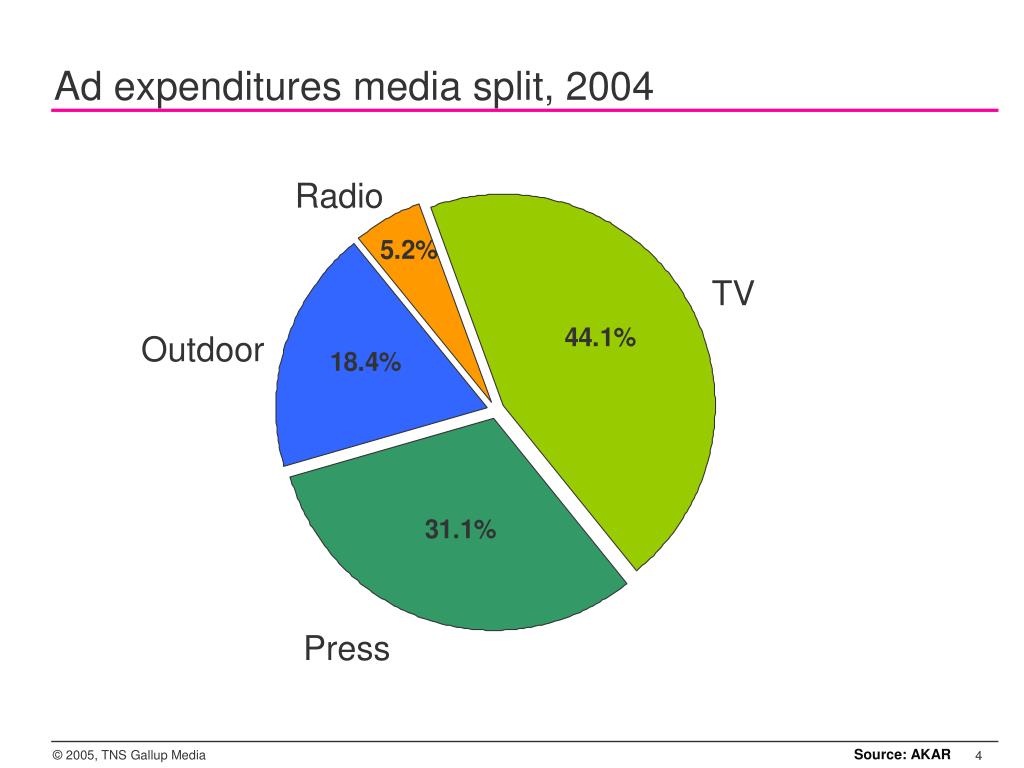 Ad expenditures media split, 2004

Radio
5.2%

TV
44.1%

Outdoor
18.4%

31.1%
Press

© 2005, TNS Gallup Media

Source: AKAR

4